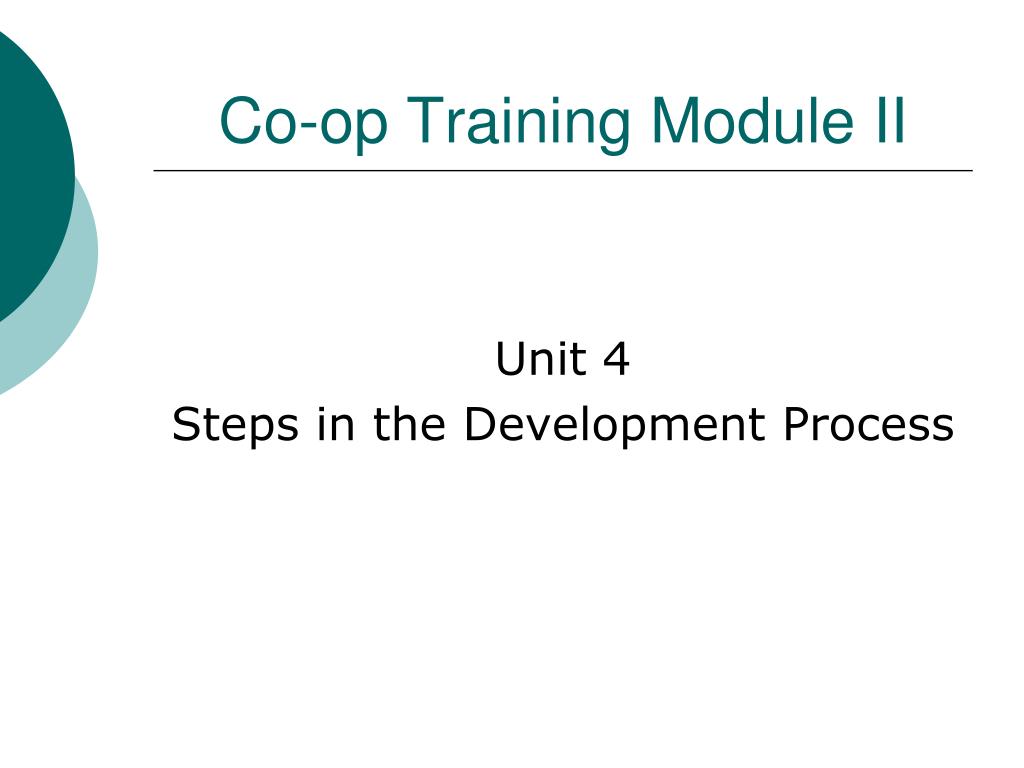 Co-op Training Module II

Unit 4
Steps in the Development Process